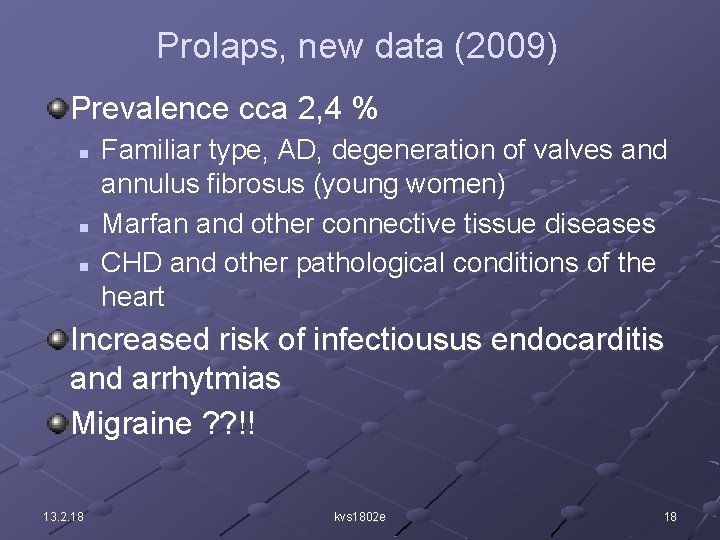 Prolaps, new data (2009)

Prevalence cca 2,4 %

Familiar type, AD, degeneration of valves and annulus fibrosus (young women)

Marfan and other connective tissue diseases

CHD and other pathological conditions of the heart

Increased risk of infectiousus endocarditis and arrhytmias

Migraine ??!!

13.2.18

kvs1802e

18